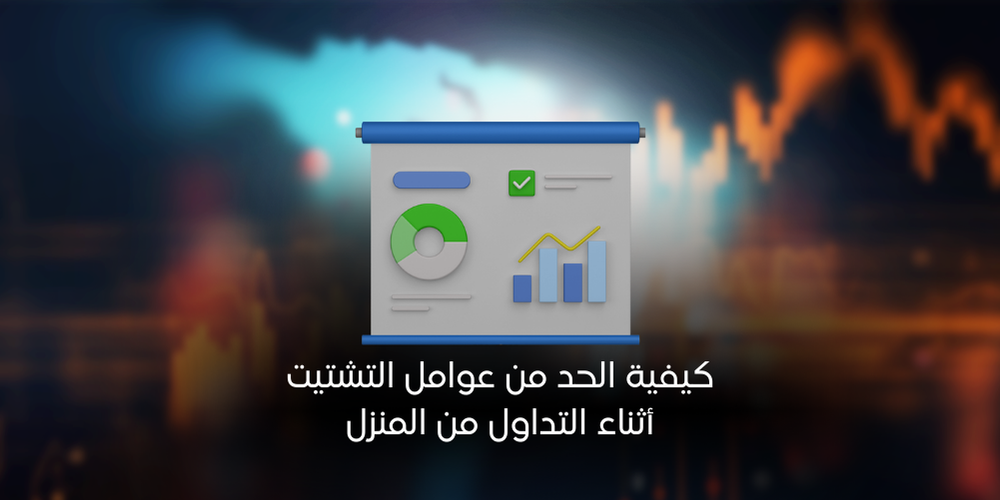 كيفية الحد من عوامل التشتيت
أثناء التداول من المنزل